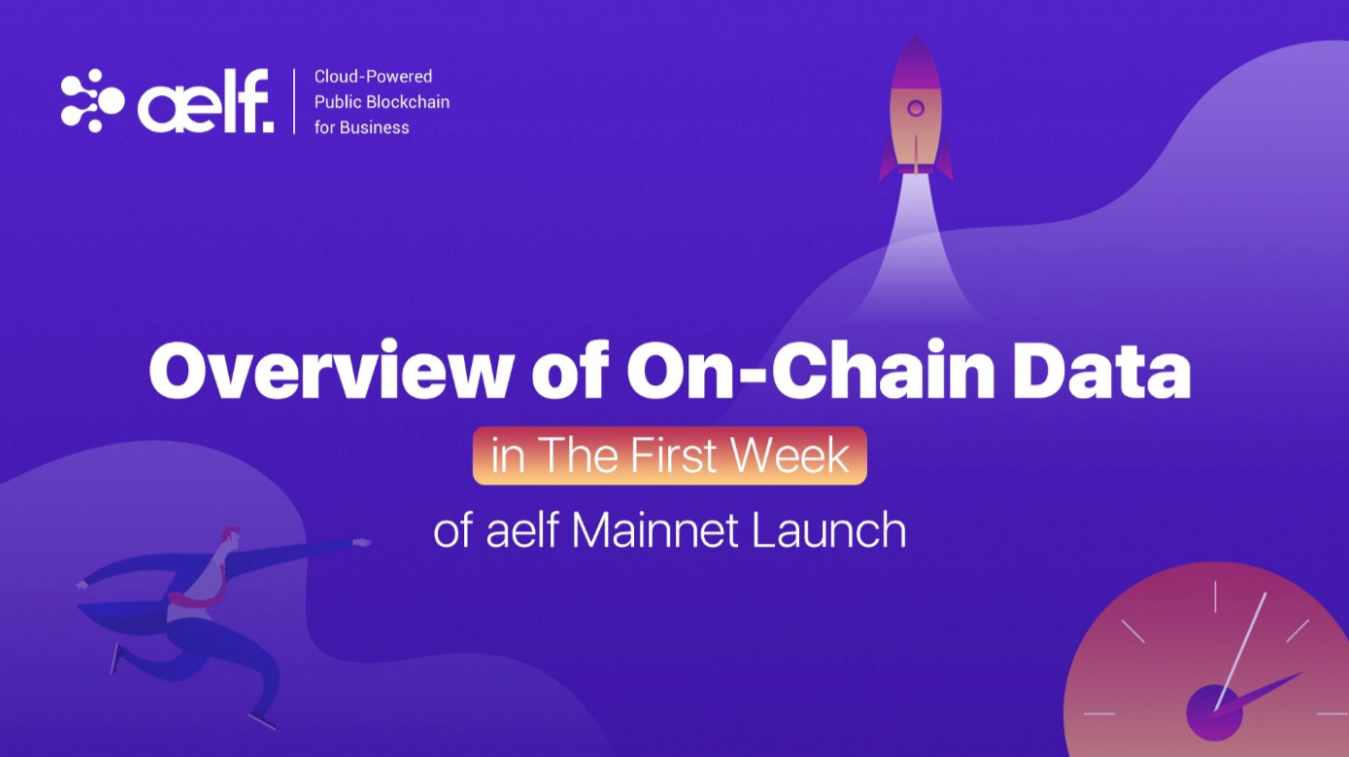 ælf.

Cloud-Powered Public Blockchain for Business

Overview of On-Chain Data

in The First Week

of aelf Mainnet Launch